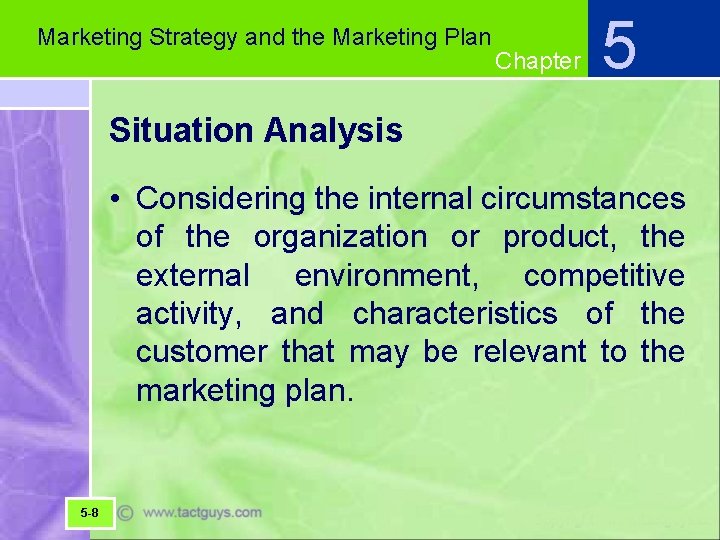 Marketing Strategy and the Marketing Plan

Chapter 5

Situation Analysis

• Considering the internal circumstances of the organization or product, the external environment, competitive activity, and characteristics of the customer that may be relevant to the marketing plan.

5-8

© www.tactguys.com